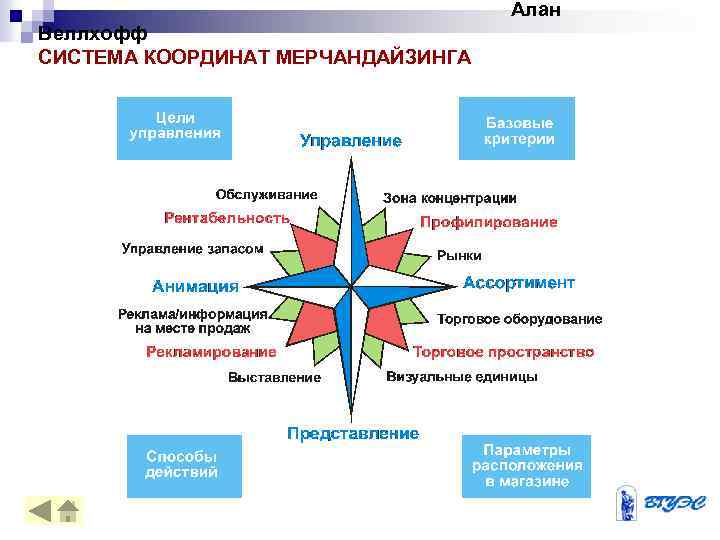 Алан Веллхофф
СИСТЕМА КООРДИНАТ МЕРЧАНДАЙЗИНГА

Цели управления

Базовые критерии

Управление

Обслуживание
Зона концентрации
Рентабельность
Профилирование
Управление запасом
Рынки
Анимация
Ассортимент
Реклама/информация на месте продаж
Торговое оборудование
Рекламирование
Торговое пространство
Выставление
Визуальные единицы

Представление

Способы действий

Параметры расположения в магазине

ВГУЭС